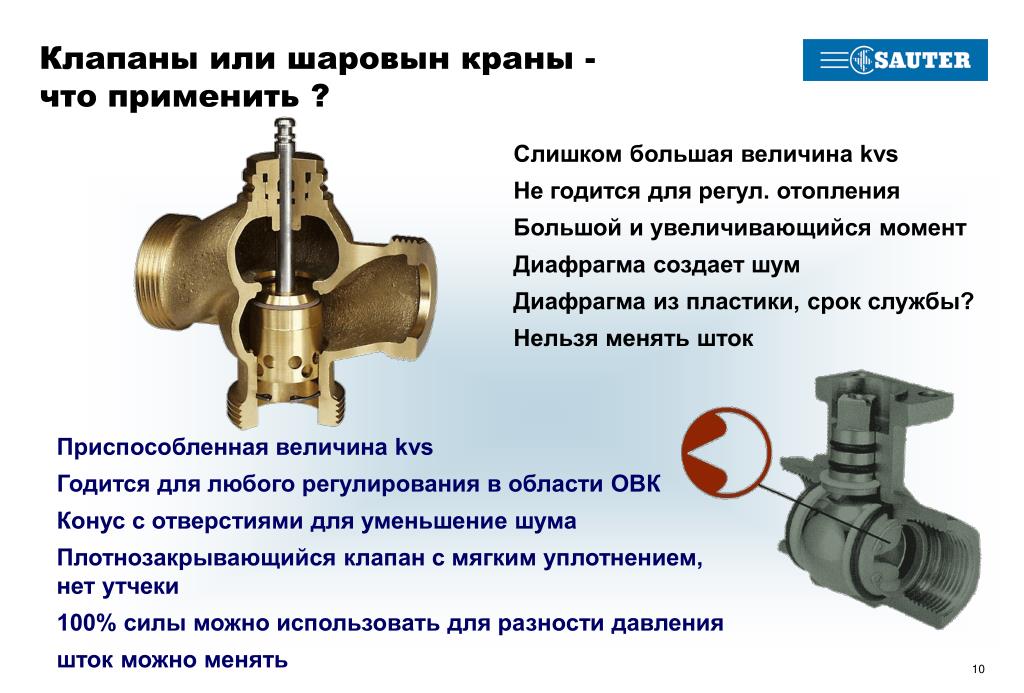 Клапаны или шаровын краны - что применить ?

SAUTER

Слишком большая величина kvs

Не годится для регул. отопления

Большой и увеличивающийся момент

Диафрагма создает шум

Диафрагма из пластики, срок службы?

Нельзя менять шток

Приспособленная величина kvs

Годится для любого регулирования в области ОВК

Конус с отверстиями для уменьшение шума

Плотнозакрывающийся клапан с мягким уплотнением, нет утчеки

100% силы можно использовать для разности давления

шток можно менять

10